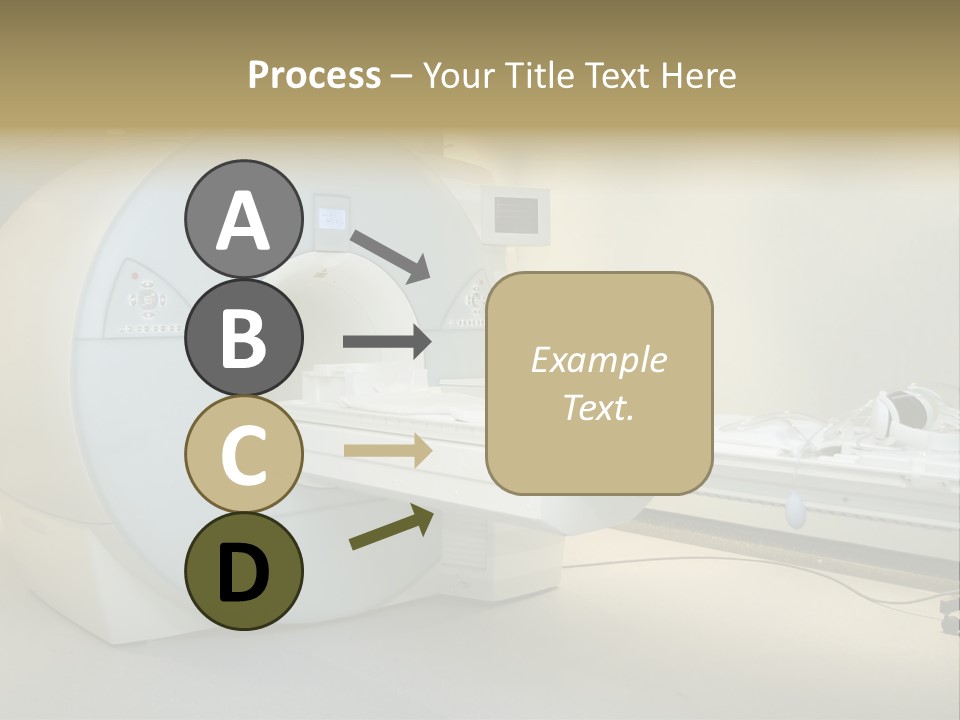 Process – Your Title Text Here

A

B

C

D

Example Text.